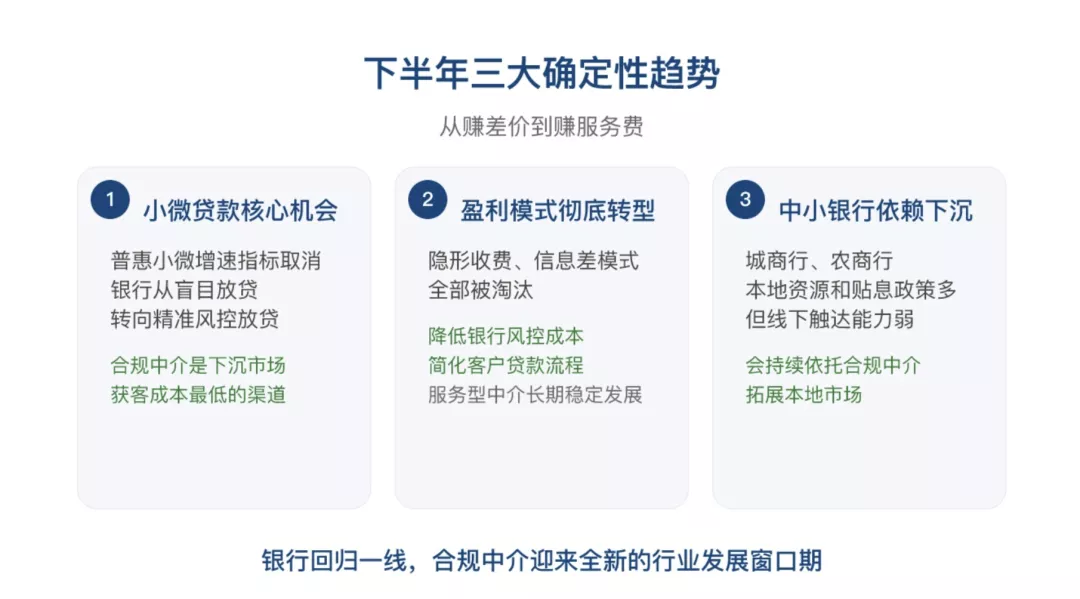 下半年三大确定性趋势

从赚差价到赚服务费

1 小微贷款核心机会

普惠小微增速指标取消
银行从盲目放贷
转向精准风控放贷

合规中介是下沉市场
获客成本最低的渠道

2 盈利模式彻底转型

隐形收费、信息差模式
全部被淘汰

降低银行风控成本
简化客户贷款流程
服务型中介长期稳定发展

3 中小银行依赖下沉

城商行、农商行
本地资源和贴息政策多
但线下触达能力弱

会持续依托合规中介
拓展本地市场

银行回归一线，合规中介迎来全新的行业发展窗口期